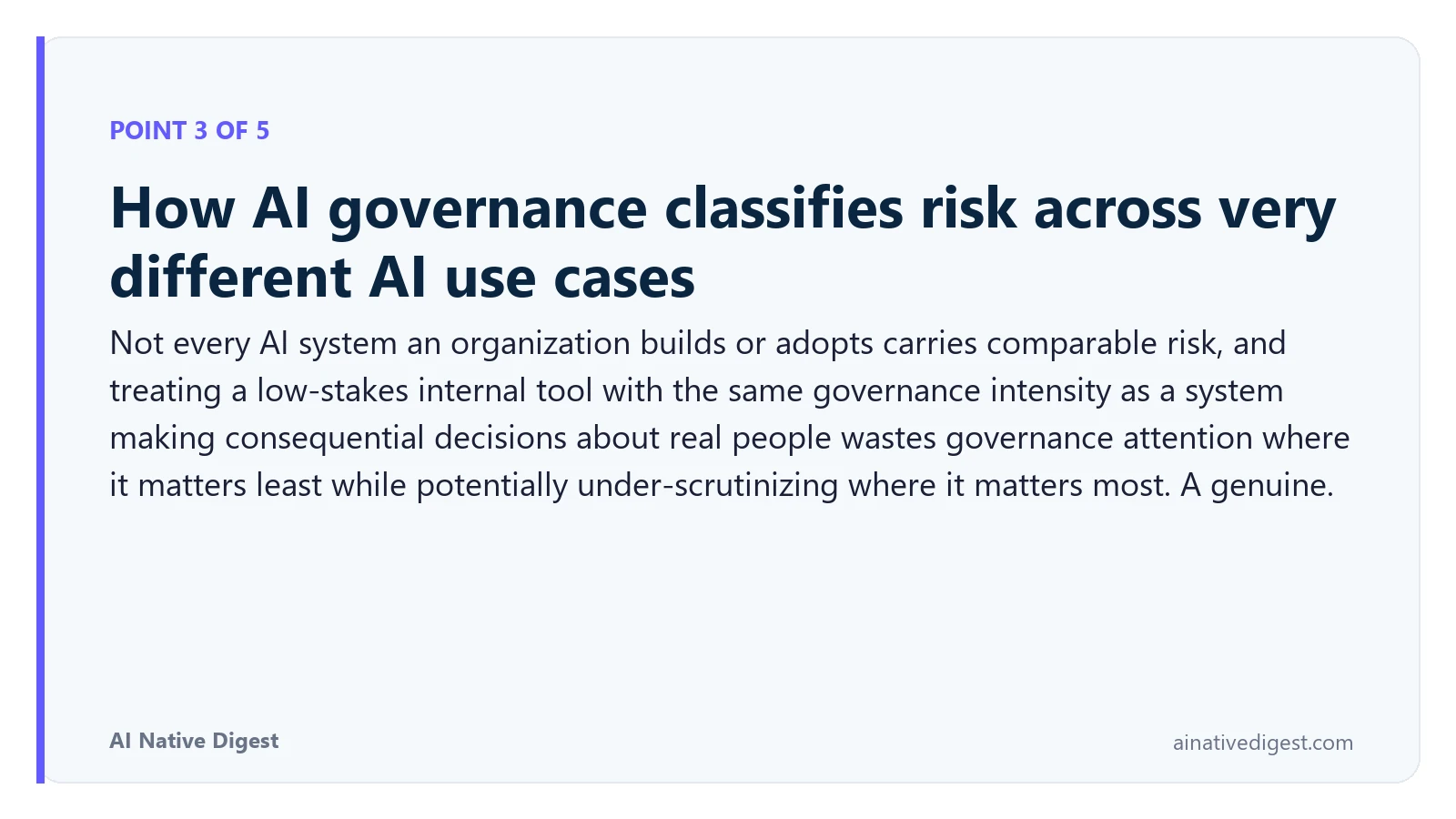 POINT 3 OF 5

How AI governance classifies risk across very different AI use cases

Not every AI system an organization builds or adopts carries comparable risk, and treating a low-stakes internal tool with the same governance intensity as a system making consequential decisions about real people wastes governance attention where it matters least while potentially under-scrutinizing where it matters most. A genuine.

AI Native Digest

ainativedigest.com